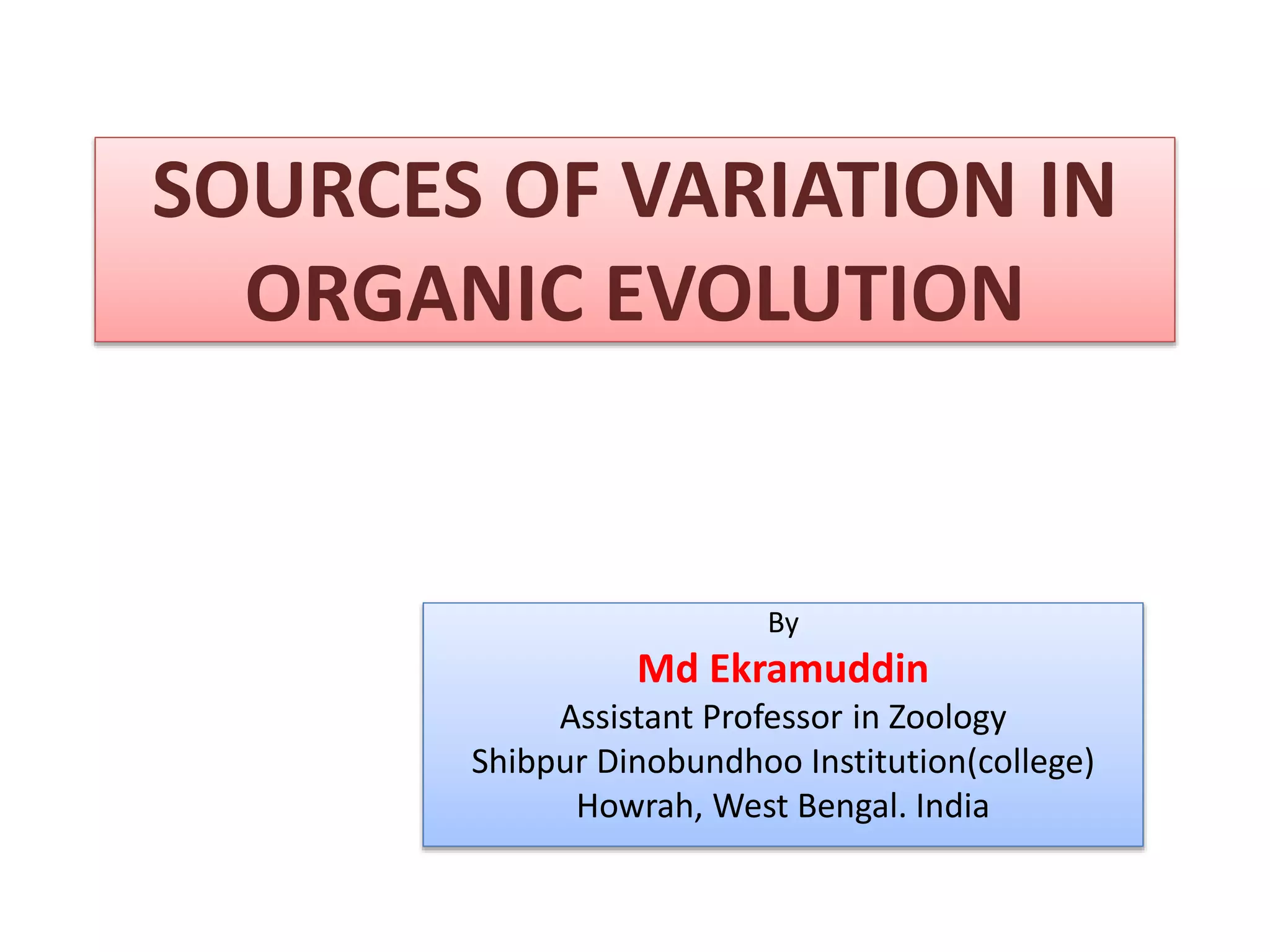 SOURCES OF VARIATION IN ORGANIC EVOLUTION

By
Md Ekramuddin
Assistant Professor in Zoology
Shibpur Dinobundhoo Institution(college)
Howrah, West Bengal. India